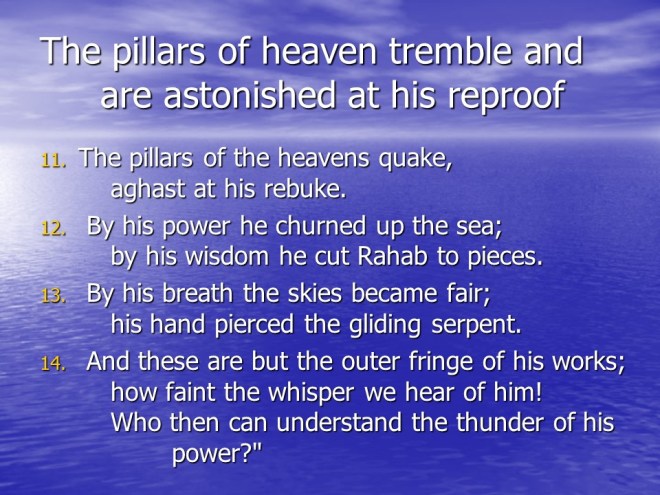 The pillars of heaven tremble and are astonished at his reproof

11. The pillars of the heavens quake,
aghast at his rebuke.

12. By his power he churned up the sea;
by his wisdom he cut Rahab to pieces.

13. By his breath the skies became fair;
his hand pierced the gliding serpent.

14. And these are but the outer fringe of his works;
how faint the whisper we hear of him!
Who then can understand the thunder of his power?"